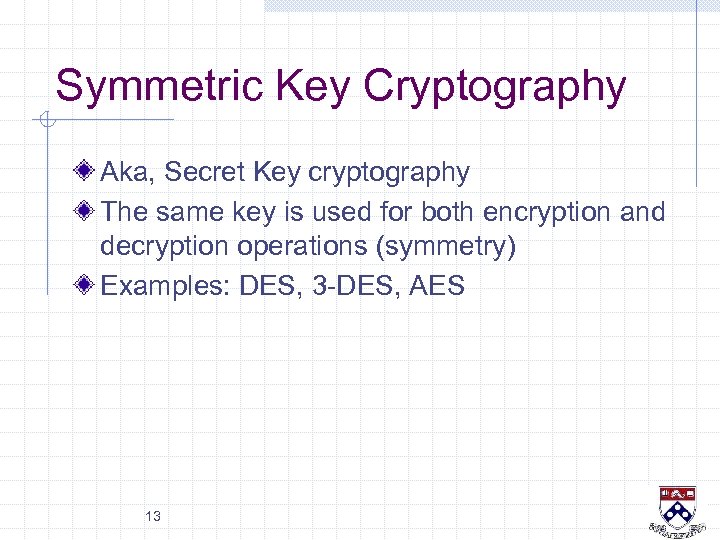 Symmetric Key Cryptography

Aka, Secret Key cryptography

The same key is used for both encryption and decryption operations (symmetry)

Examples: DES, 3-DES, AES

13